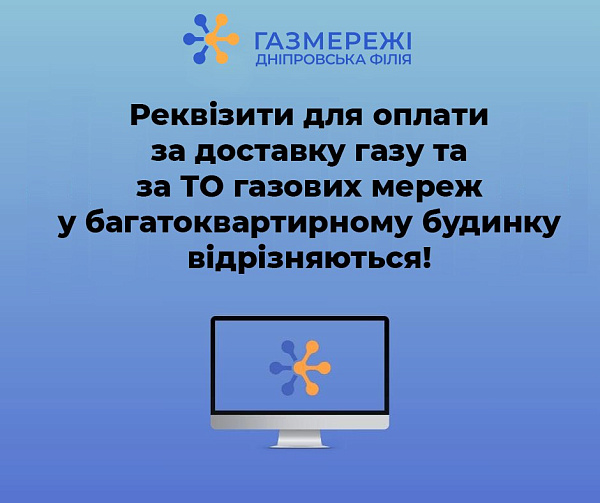 ГАЗМЕРЕЖІ
ДНІПРОВСЬКА ФІЛІЯ

Реквізити для оплати за доставку газу та за ТО газових мереж у багатоквартирному будинку відрізняються!